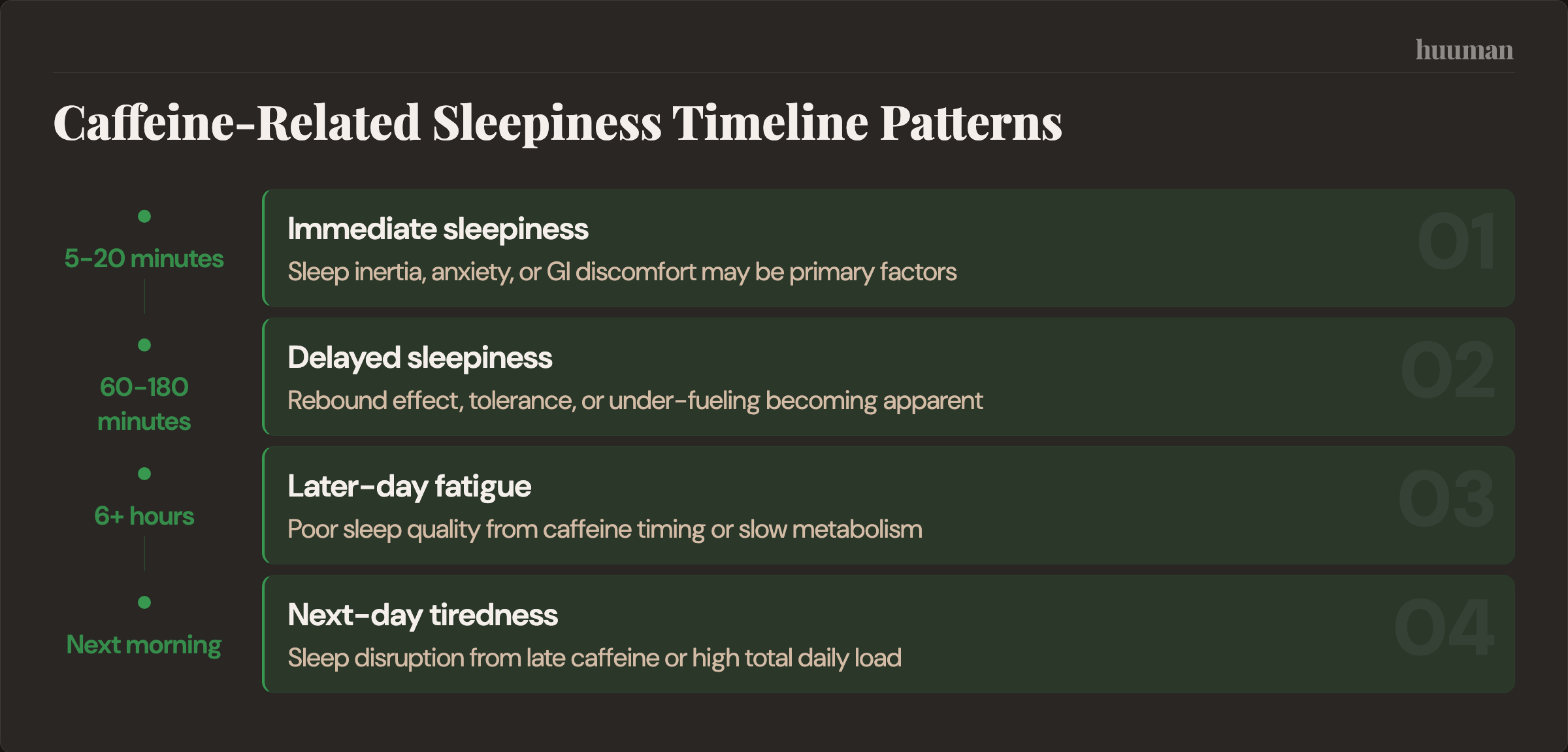 huuman

Caffeine-Related Sleepiness Timeline Patterns

5-20 minutes

Immediate sleepiness

Sleep inertia, anxiety, or GI discomfort may be primary factors

01

60-180 minutes

Delayed sleepiness

Rebound effect, tolerance, or under-fueling becoming apparent

02

6+ hours

Later-day fatigue

Poor sleep quality from caffeine timing or slow metabolism

03

Next morning

Next-day tiredness

Sleep disruption from late caffeine or high total daily load

04